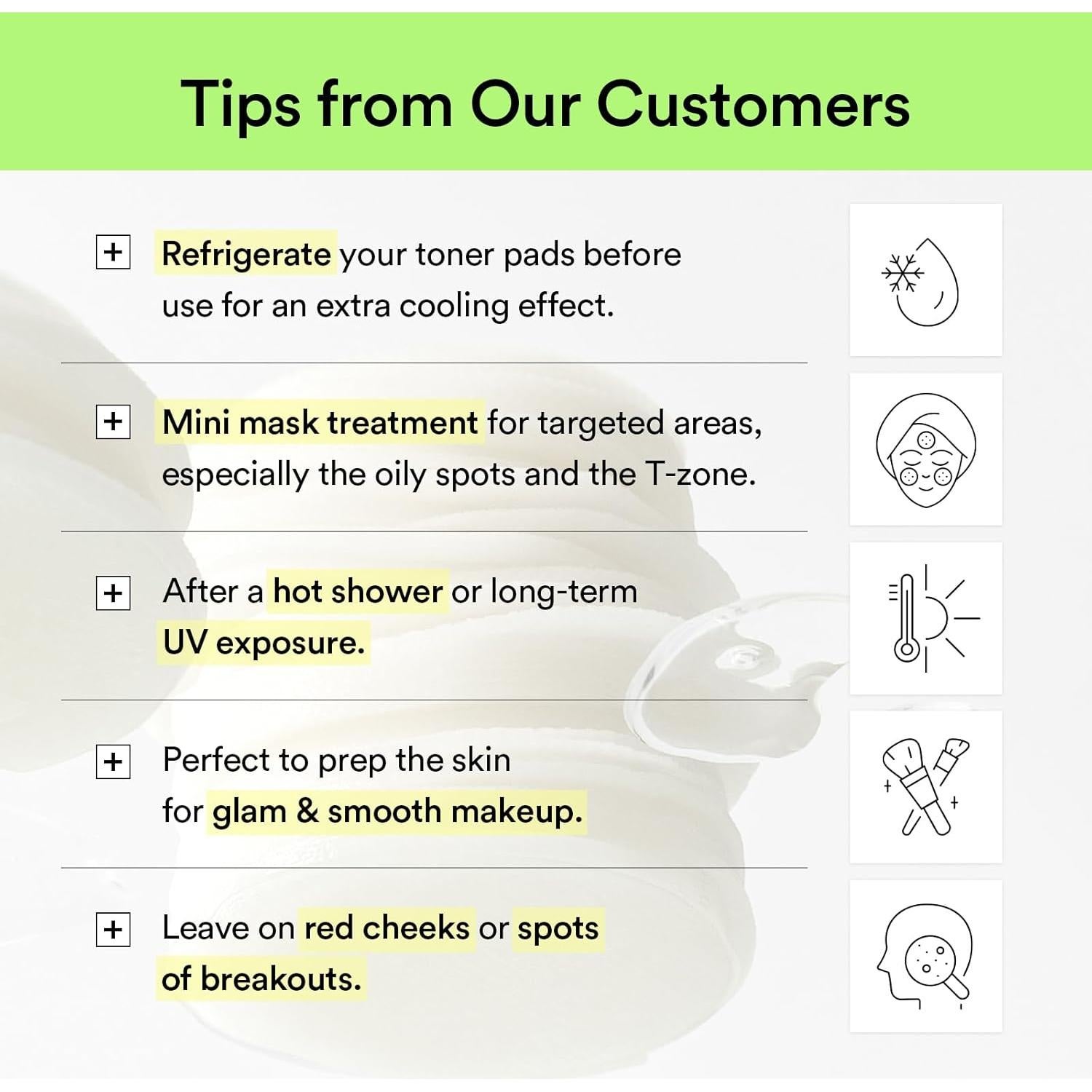 Tips from Our Customers

+ Refrigerate your toner pads before use for an extra cooling effect.

+ Mini mask treatment for targeted areas, especially the oily spots and the T-zone.

+ After a hot shower or long-term UV exposure.

+ Perfect to prep the skin for glam & smooth makeup.

+ Leave on red cheeks or spots of breakouts.